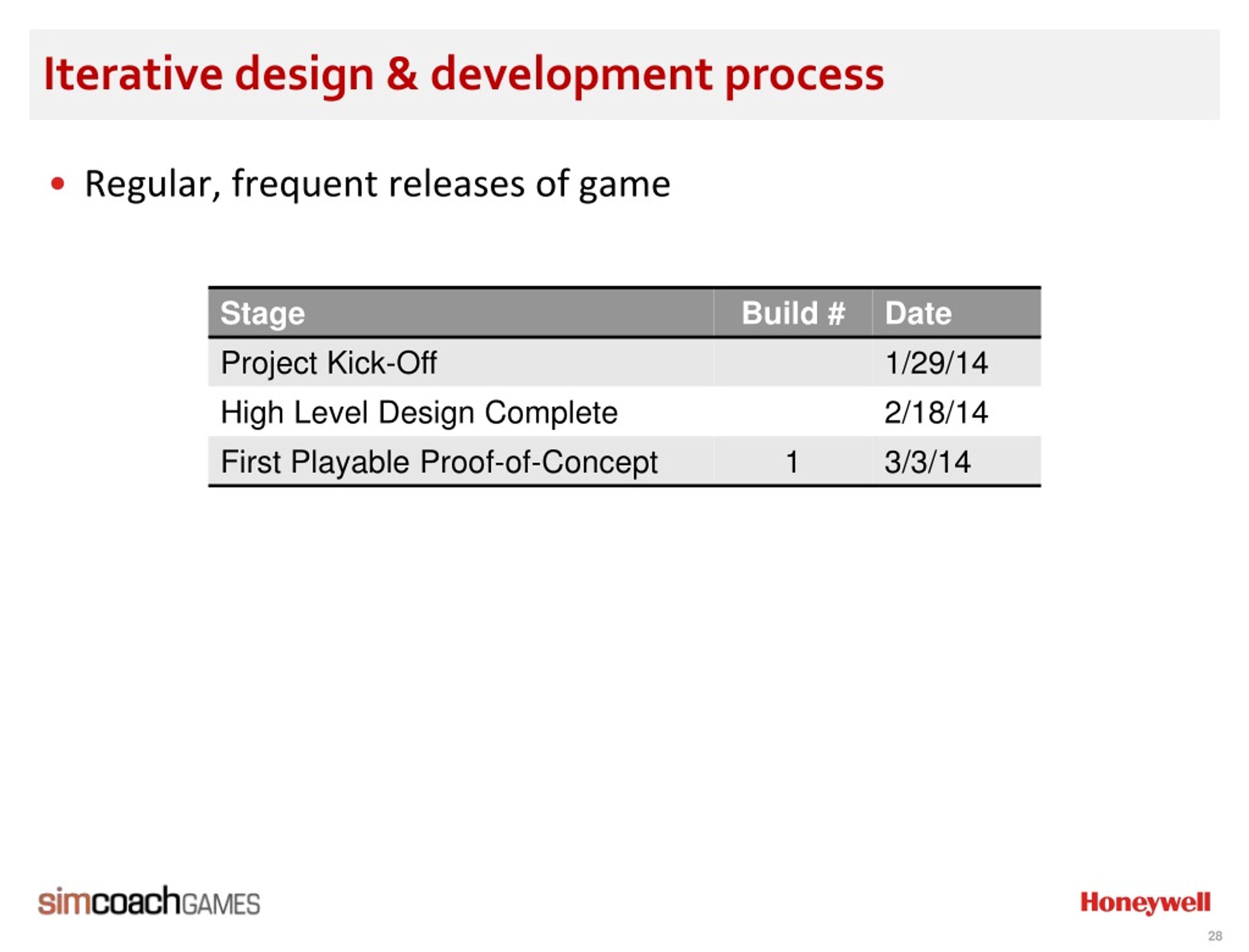 Iterative design & development process

• Regular, frequent releases of game

| Stage | Build # | Date |
|---|---|---|
| Project Kick-Off | | 1/29/14 |
| High Level Design Complete | | 2/18/14 |
| First Playable Proof-of-Concept | 1 | 3/3/14 |

simcoachGAMES

Honeywell

28